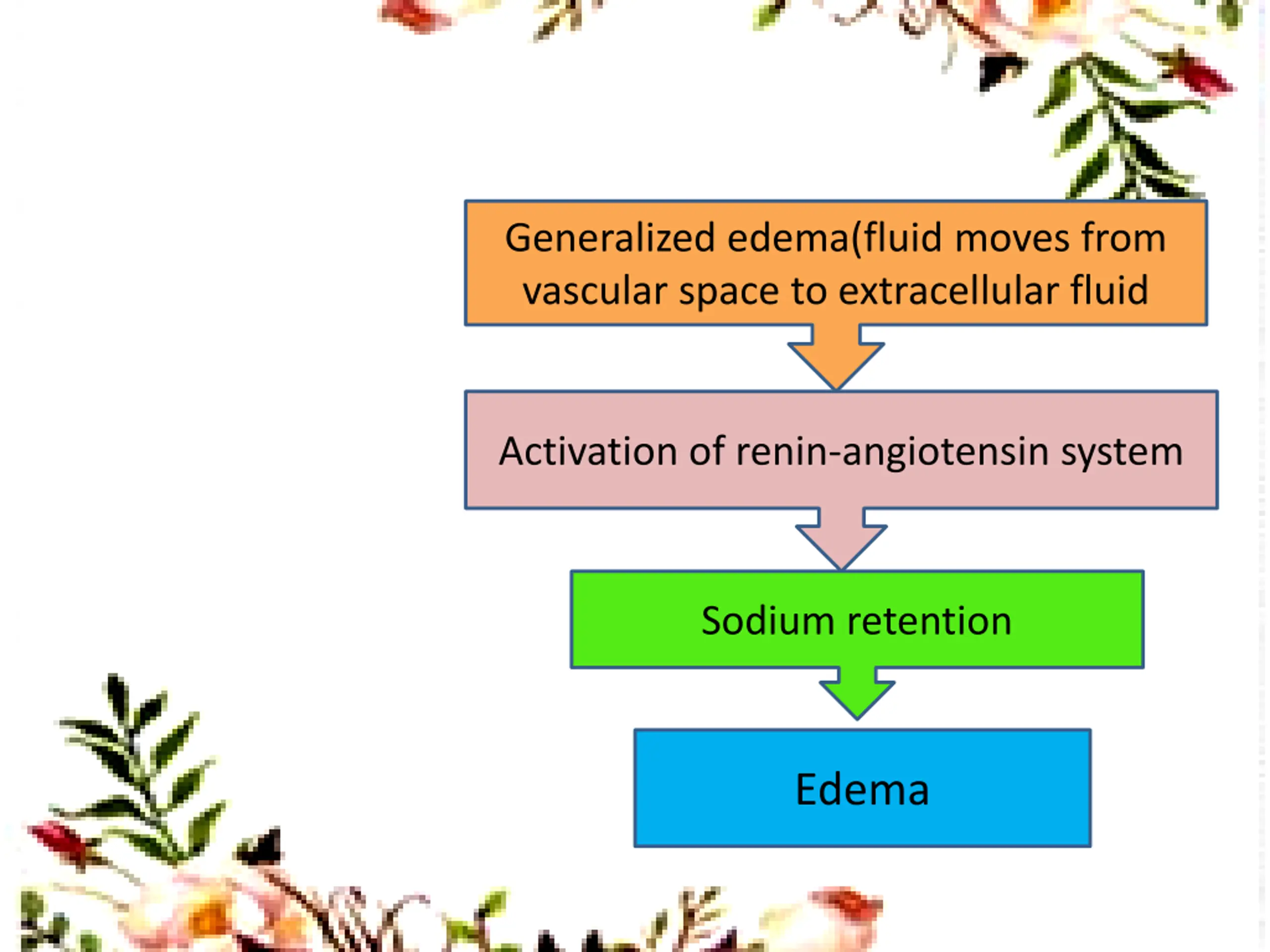 Generalized edema(fluid moves from vascular space to extracellular fluid

Activation of renin-angiotensin system

Sodium retention

Edema